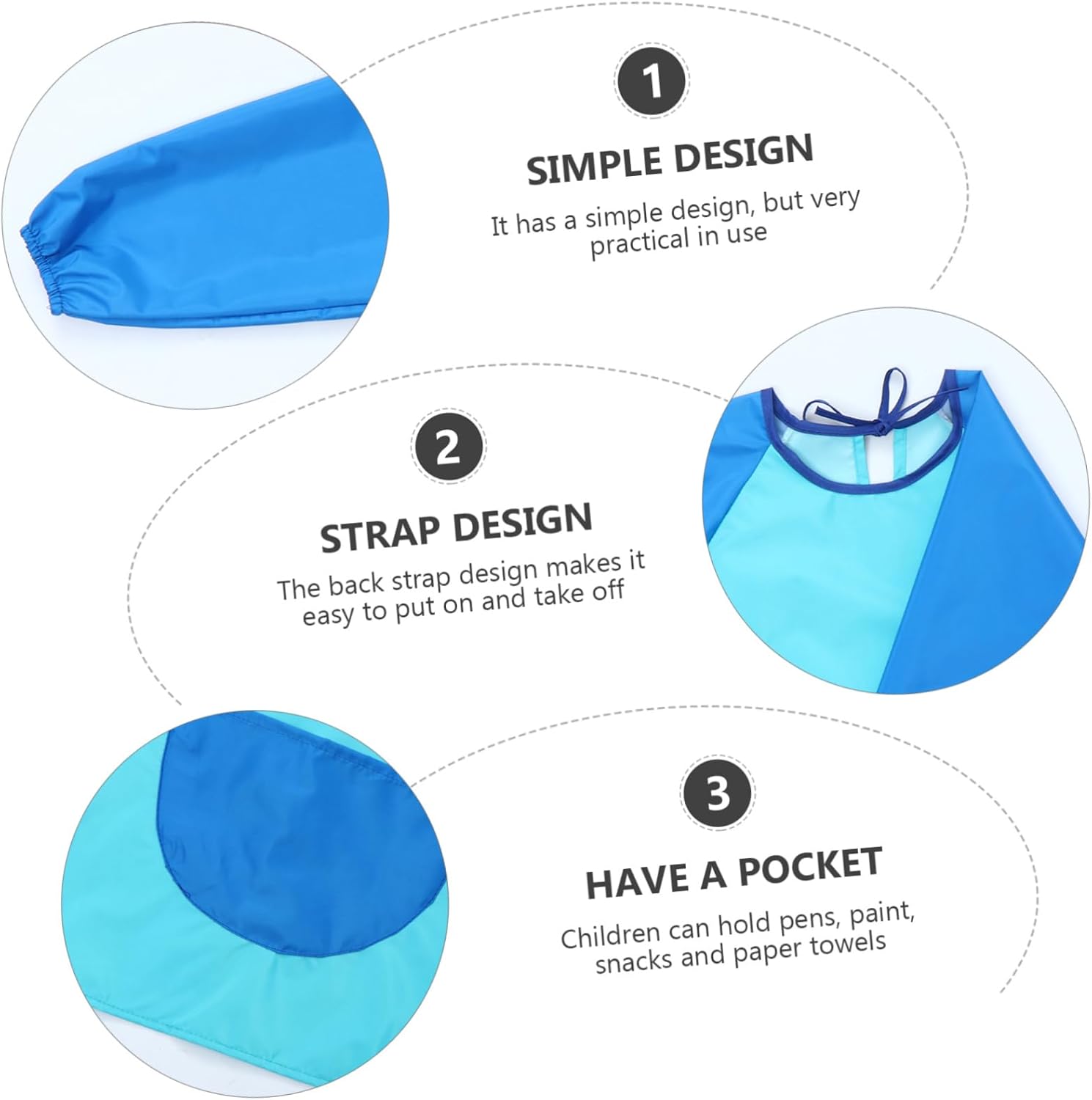 1

SIMPLE DESIGN

It has a simple design, but very practical in use

2

STRAP DESIGN

The back strap design makes it easy to put on and take off

3

HAVE A POCKET

Children can hold pens, paint, snacks and paper towels